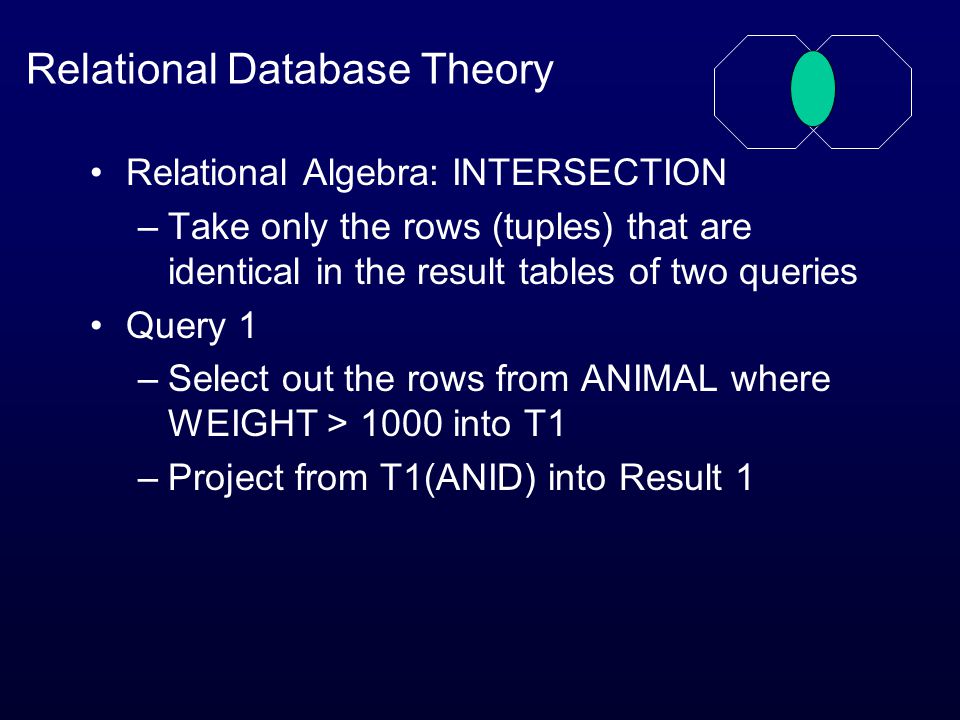 Relational Database Theory

• Relational Algebra: INTERSECTION
– Take only the rows (tuples) that are identical in the result tables of two queries
• Query 1
– Select out the rows from ANIMAL where WEIGHT > 1000 into T1
– Project from T1(ANID) into Result 1